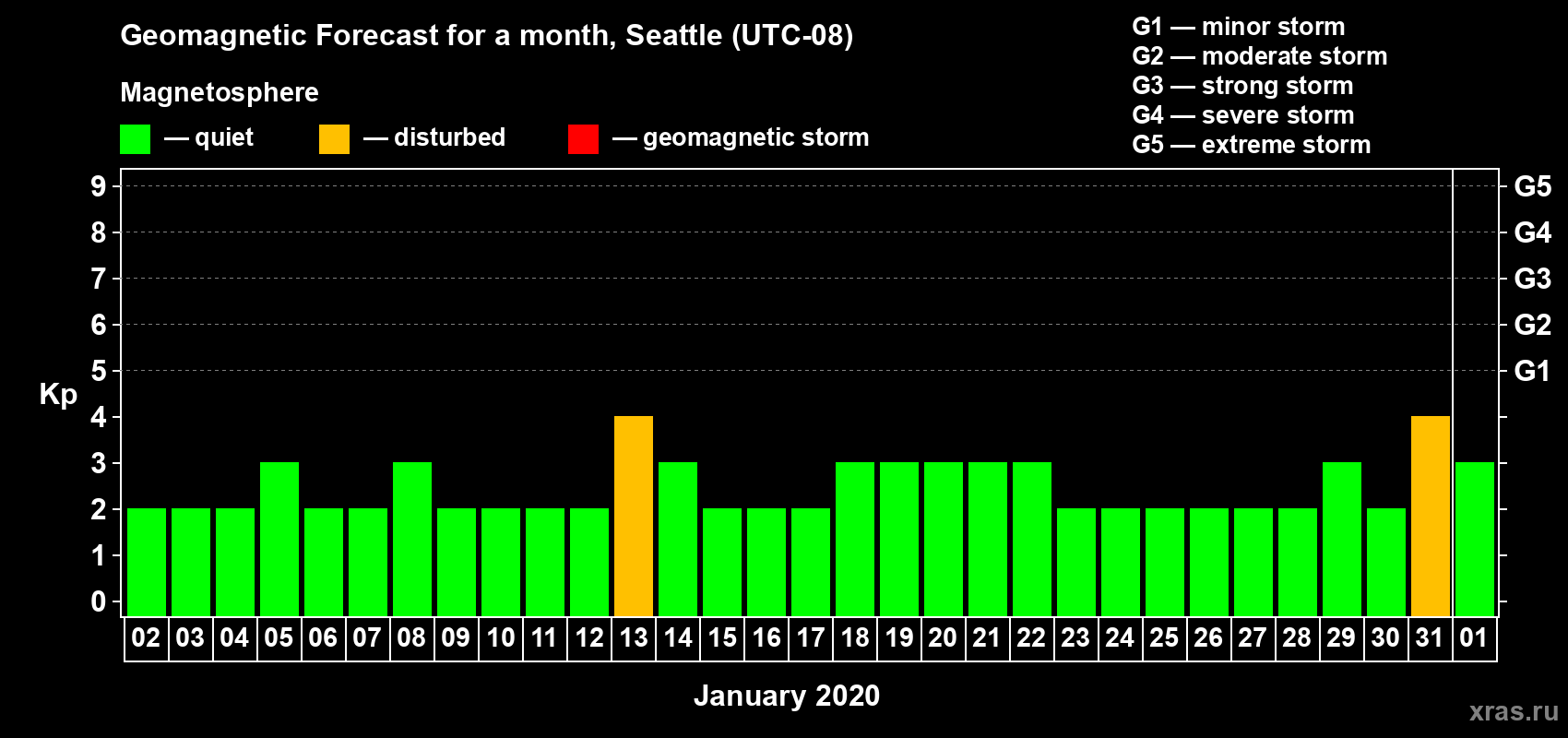 Geomagnetic Forecast for a month, Seattle (UTC-08)

Magnetosphere

— quiet — disturbed — geomagnetic storm

G1 — minor storm
G2 — moderate storm
G3 — strong storm
G4 — severe storm
G5 — extreme storm

Kp

9 8 7 6 5 4 3 2 1 0

G5 G4 G3 G2 G1

02 03 04 05 06 07 08 09 10 11 12 13 14 15 16 17 18 19 20 21 22 23 24 25 26 27 28 29 30 31 01

January 2020

xras.ru